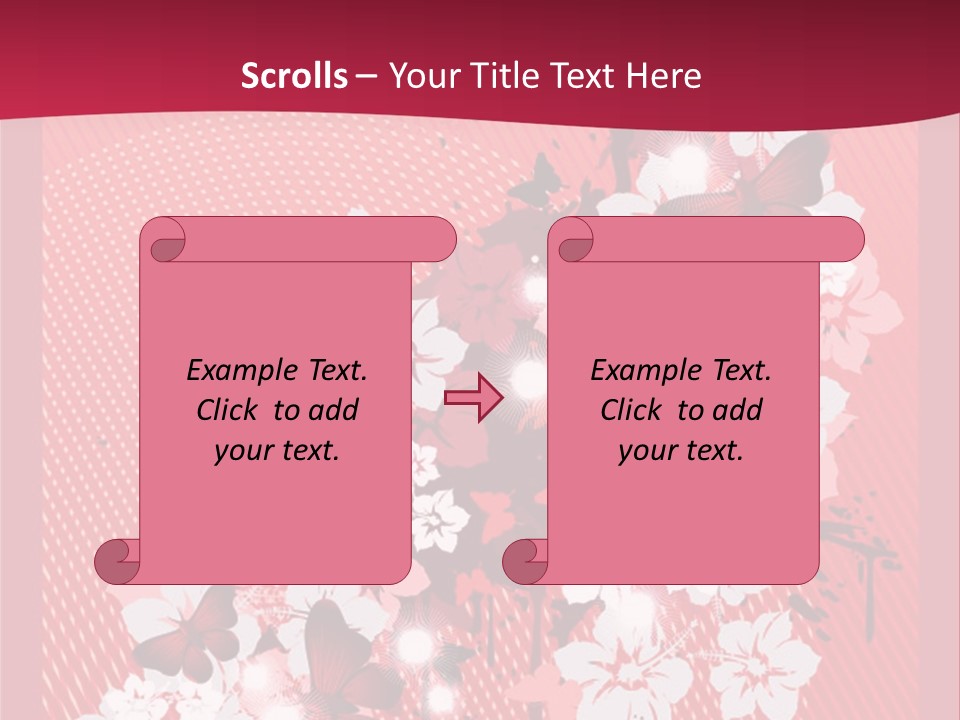 Scrolls – Your Title Text Here

Example Text. Click to add your text.

Example Text. Click to add your text.